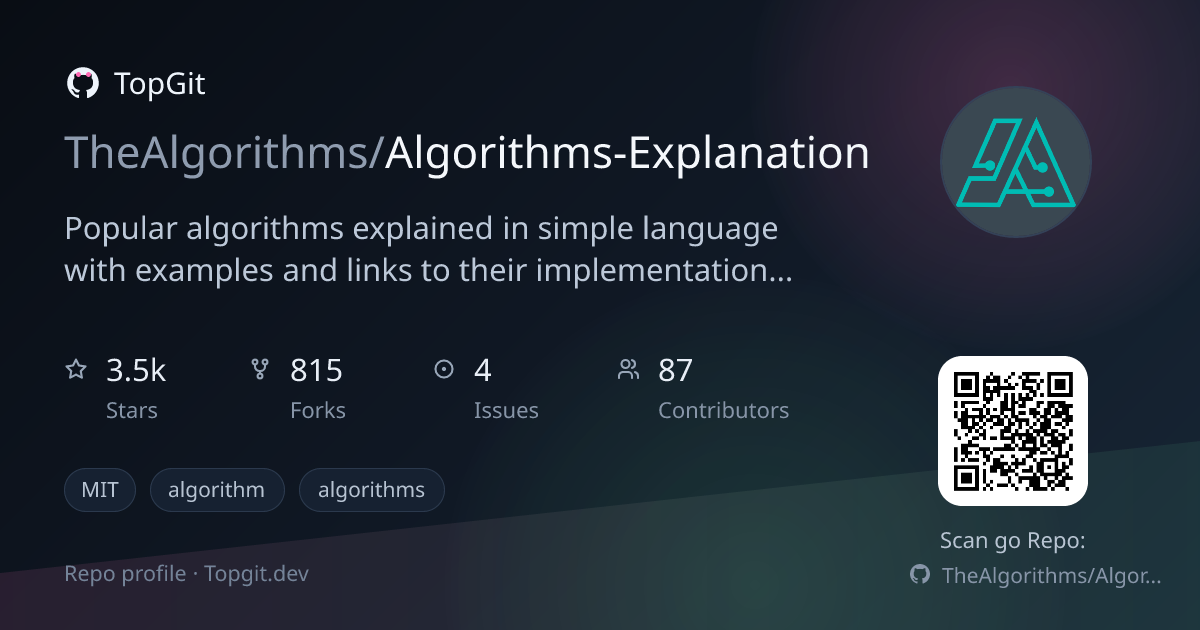 TopGit

TheAlgorithms/Algorithms-Explanation

Popular algorithms explained in simple language with examples and links to their implementation...

3.5k
Stars

815
Forks

4
Issues

87
Contributors

MIT
algorithm
algorithms

Repo profile · Topgit.dev

Scan go Repo:
TheAlgorithms/Algor...